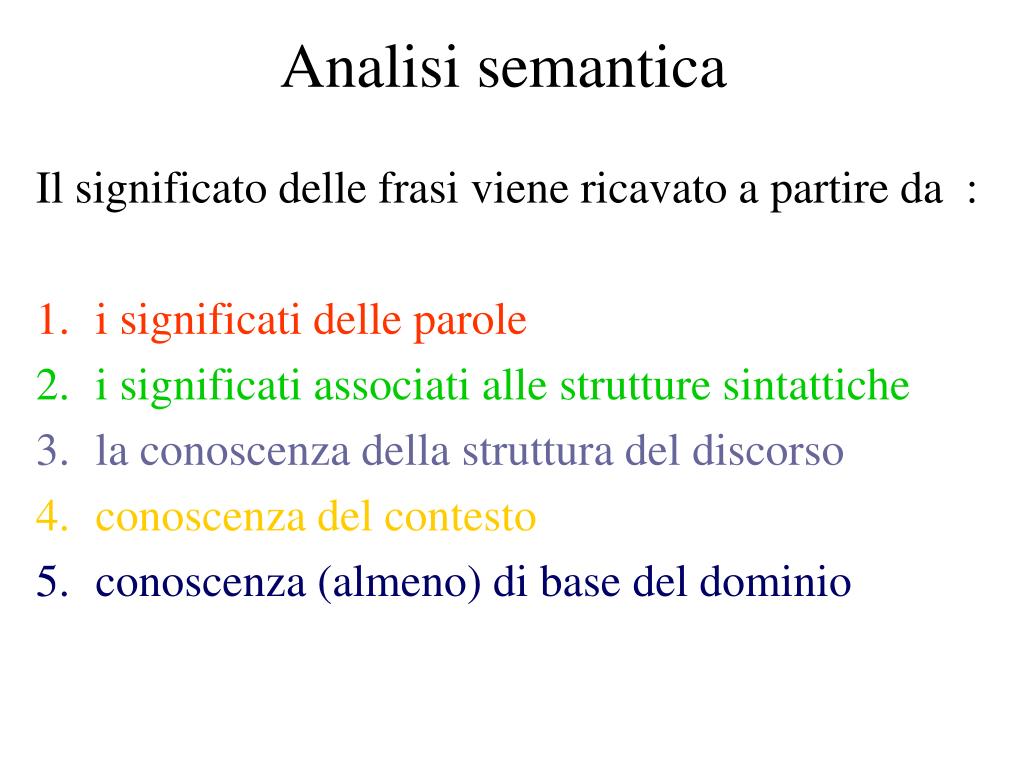 Analisi semantica

Il significato delle frasi viene ricavato a partire da :

1. i significati delle parole
2. i significati associati alle strutture sintattiche
3. la conoscenza della struttura del discorso
4. conoscenza del contesto
5. conoscenza (almeno) di base del dominio